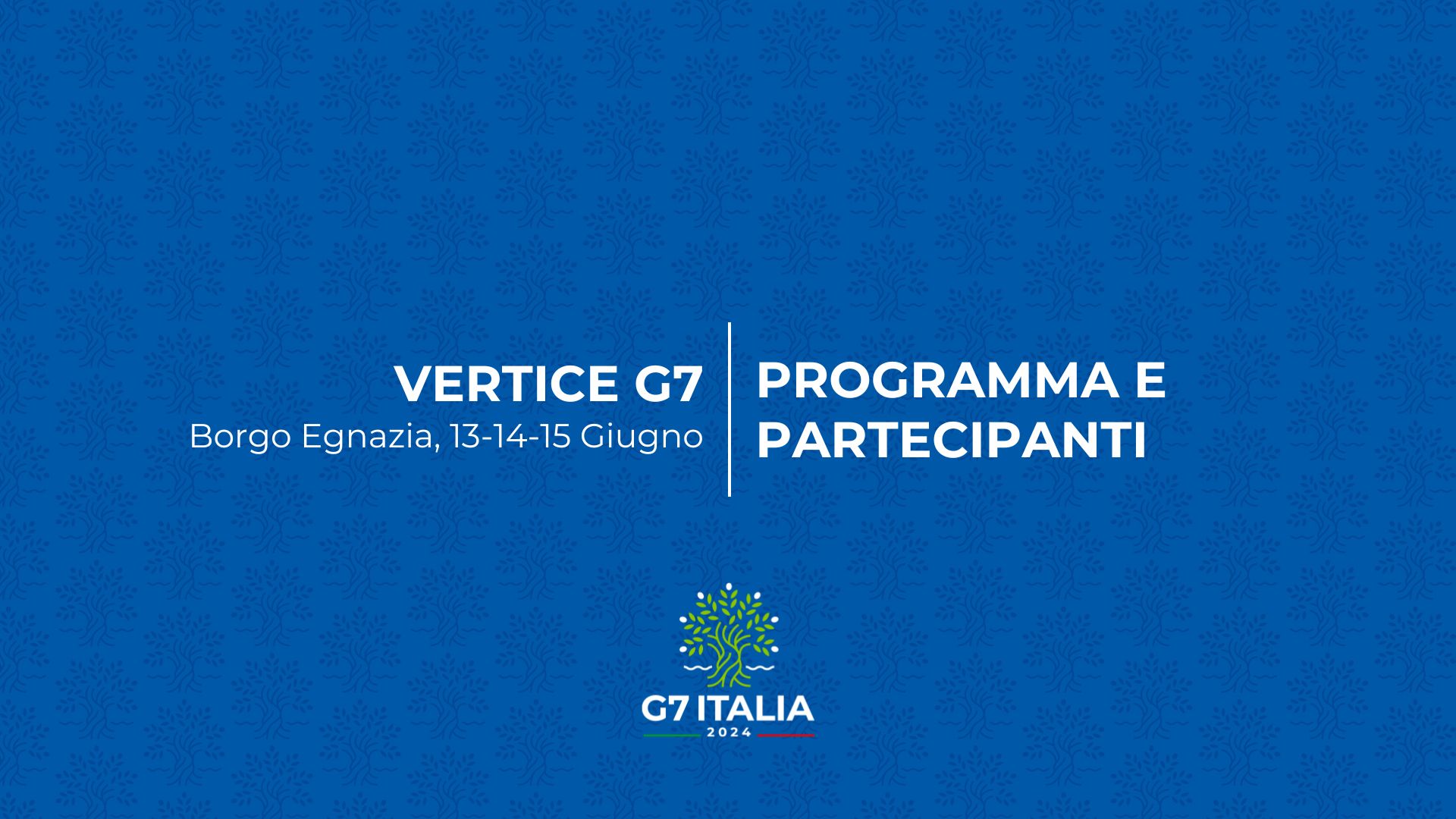 VERTICE G7
Borgo Egnazia, 13-14-15 Giugno

PROGRAMMA E PARTECIPANTI

G7 ITALIA
2024